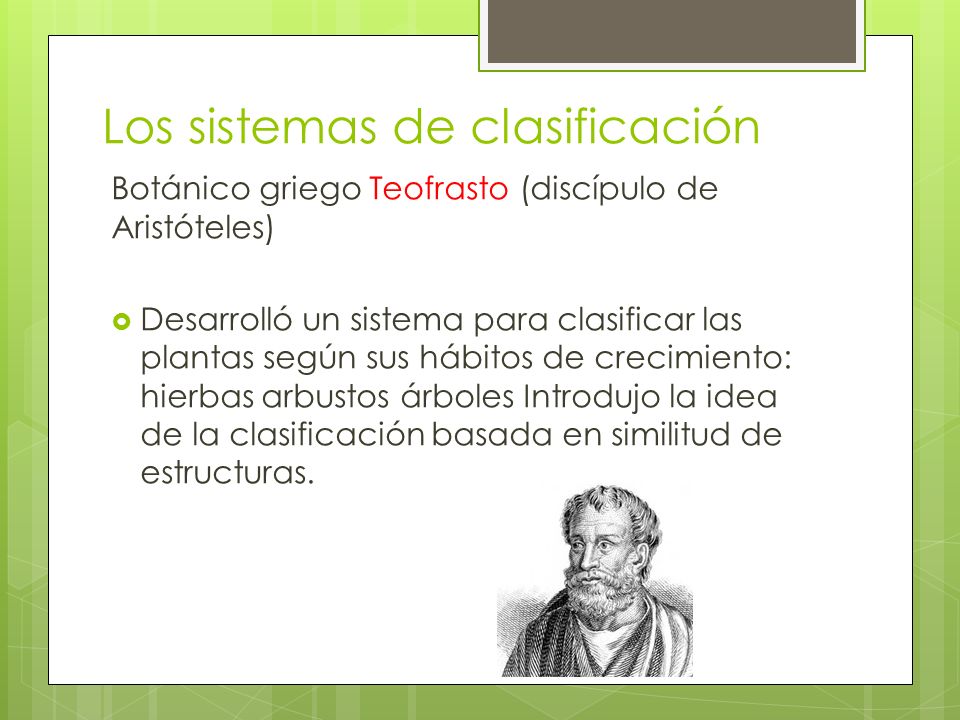 Los sistemas de clasificación

Botánico griego Teofrasto (discípulo de Aristóteles)

Desarrolló un sistema para clasificar las plantas según sus hábitos de crecimiento: hierbas arbustos árboles Introdujo la idea de la clasificación basada en similitud de estructuras.